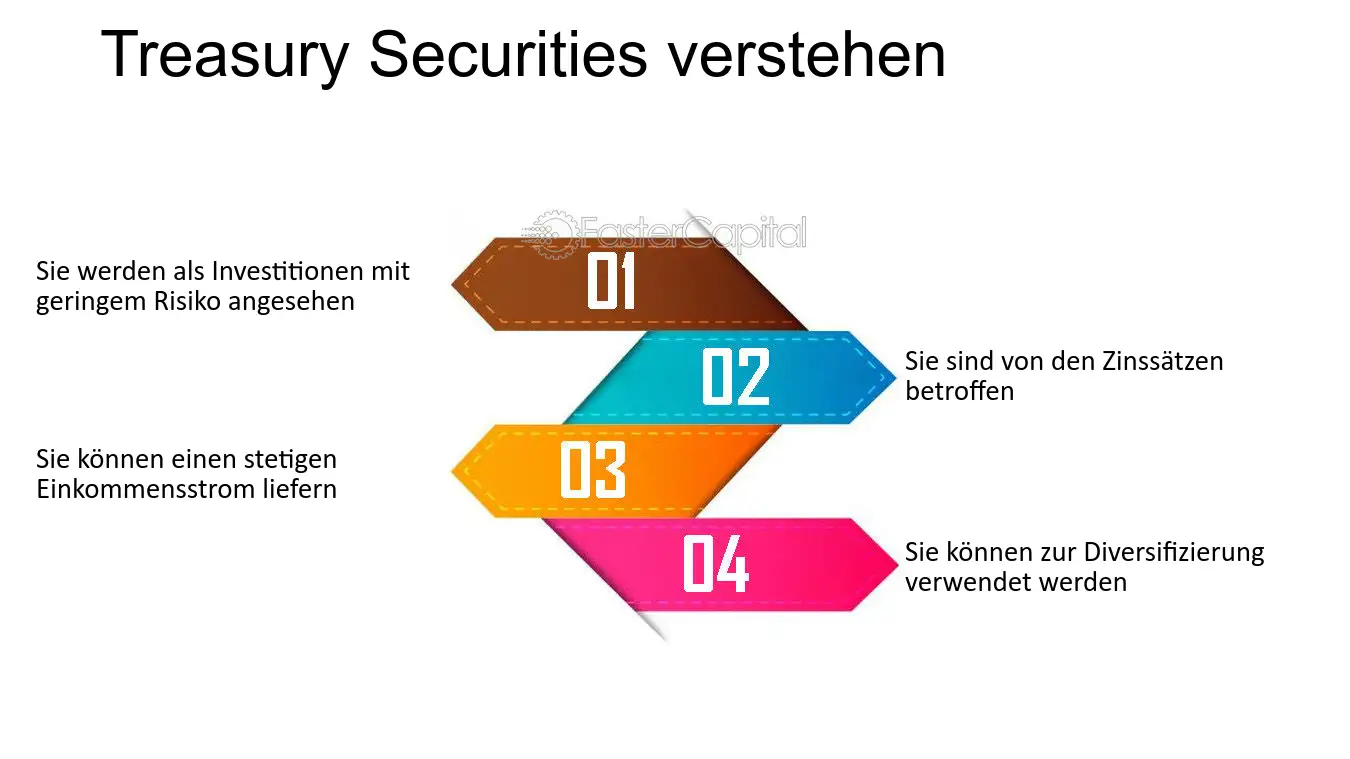 Treasury Securities verstehen

Sie werden als Investitionen mit geringem Risiko angesehen

01

02

Sie sind von den Zinssätzen betroffen

Sie können einen stetigen Einkommensstrom liefern

03

04

Sie können zur Diversifizierung verwendet werden

FasterCapital